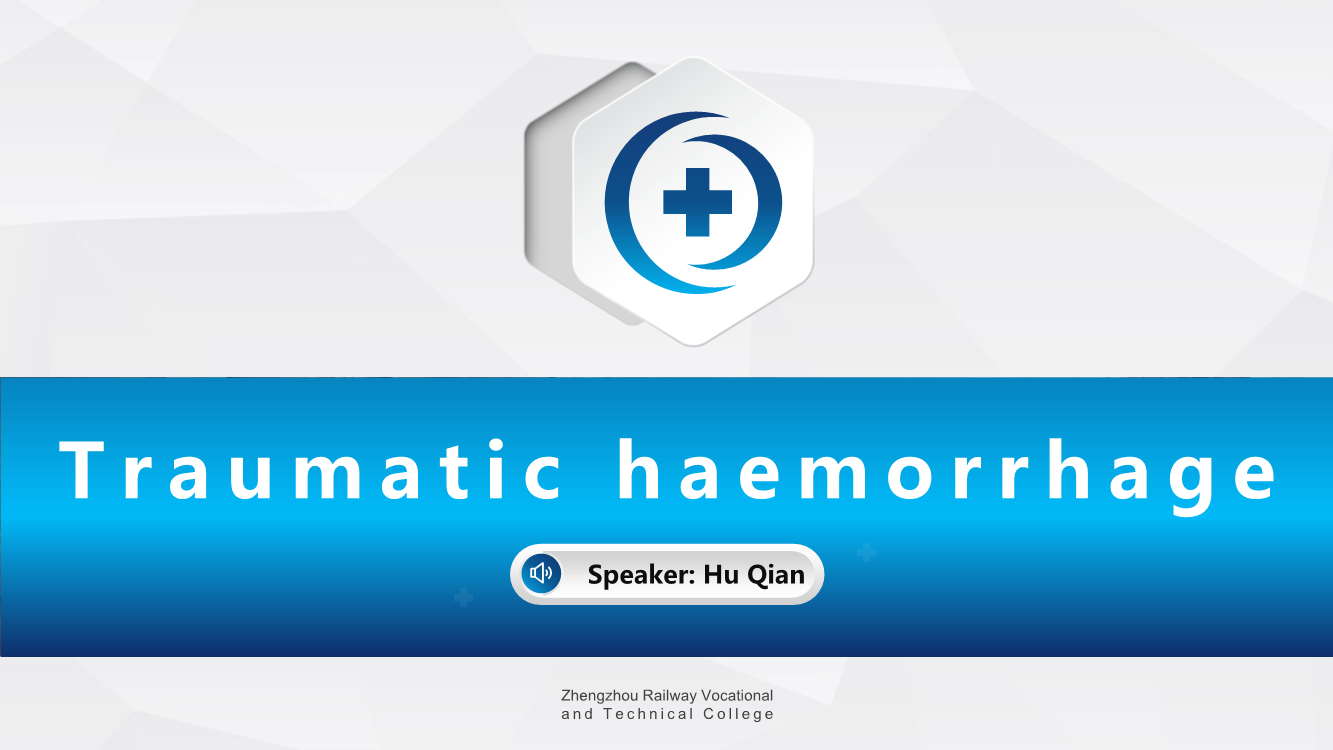 Traumatic haemorrhage

Speaker: Hu Qian

Zhengzhou Railway Vocational and Technical College